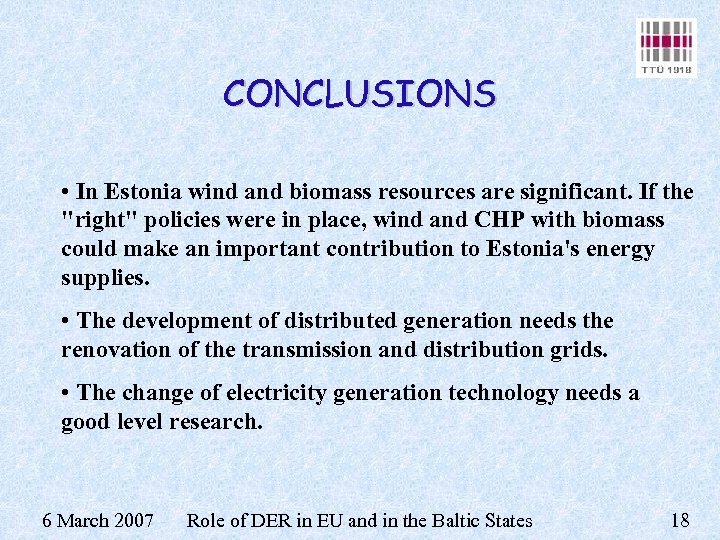 TTÜ 1918

CONCLUSIONS

• In Estonia wind and biomass resources are significant. If the "right" policies were in place, wind and CHP with biomass could make an important contribution to Estonia's energy supplies.

• The development of distributed generation needs the renovation of the transmission and distribution grids.

• The change of electricity generation technology needs a good level research.

6 March 2007 Role of DER in EU and in the Baltic States 18